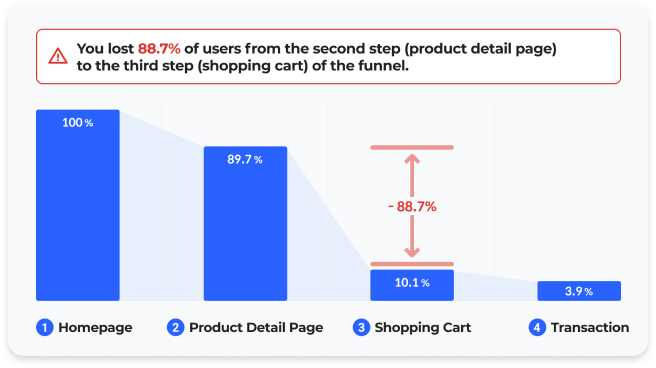 You lost 88.7% of users from the second step (product detail page) to the third step (shopping cart) of the funnel.

100 %

89.7 %

- 88.7%

10.1 %

3.9 %

1 Homepage

2 Product Detail Page

3 Shopping Cart

4 Transaction